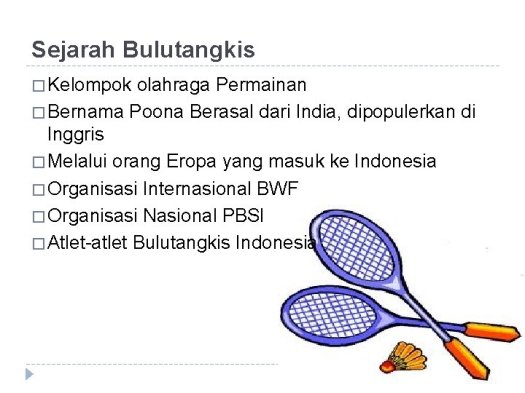 Sejarah Bulutangkis

□ Kelompok olahraga Permainan

□ Bernama Poona Berasal dari India, dipopulerkan di Inggris

□ Melalui orang Eropa yang masuk ke Indonesia

□ Organisasi Internasional BWF

□ Organisasi Nasional PBSI

□ Atlet-atlet Bulutangkis Indonesia